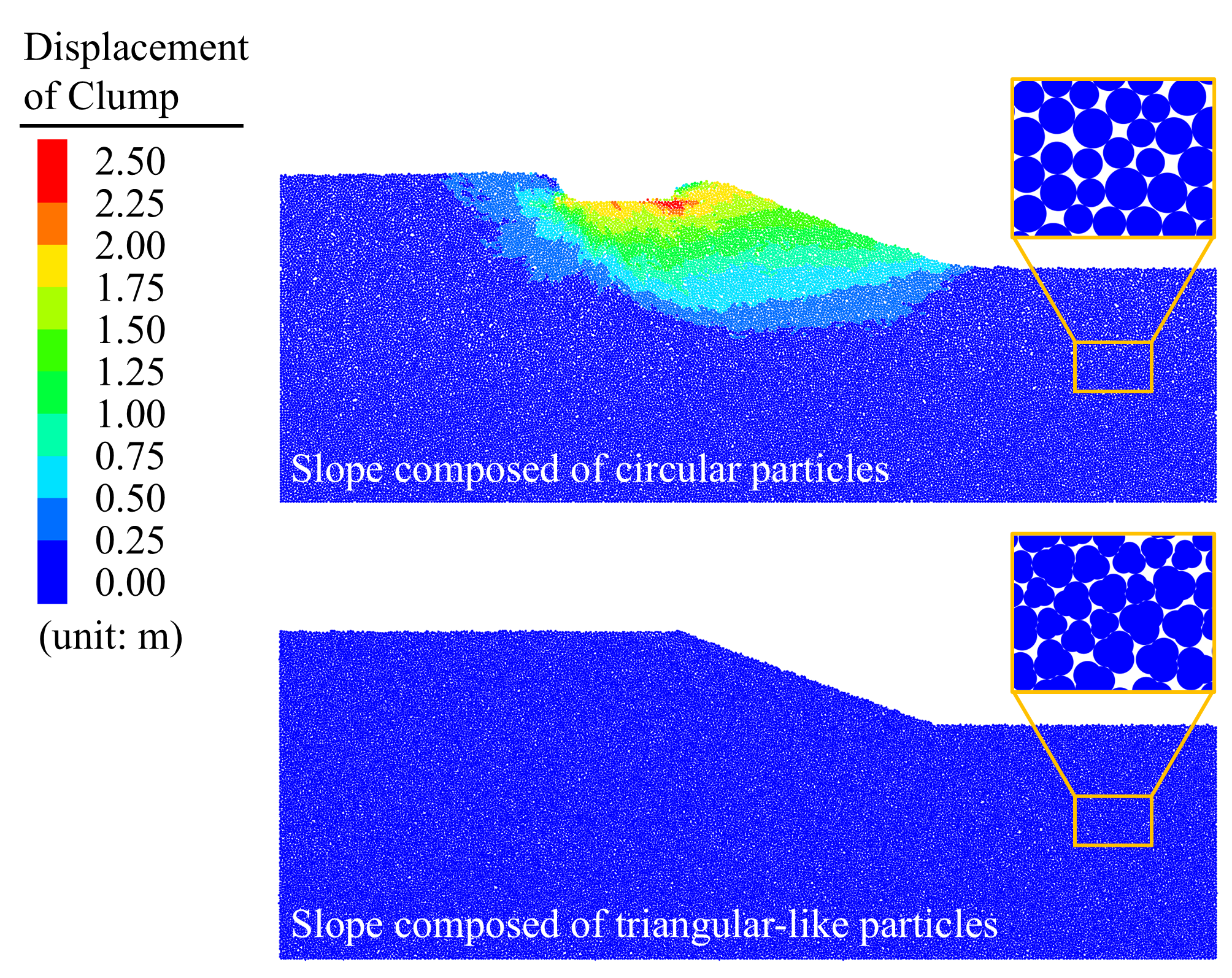 Displacement of Clump

2.50
2.25
2.00
1.75
1.50
1.25
1.00
0.75
0.50
0.25
0.00

(unit: m)

Slope composed of circular particles

Slope composed of triangular-like particles